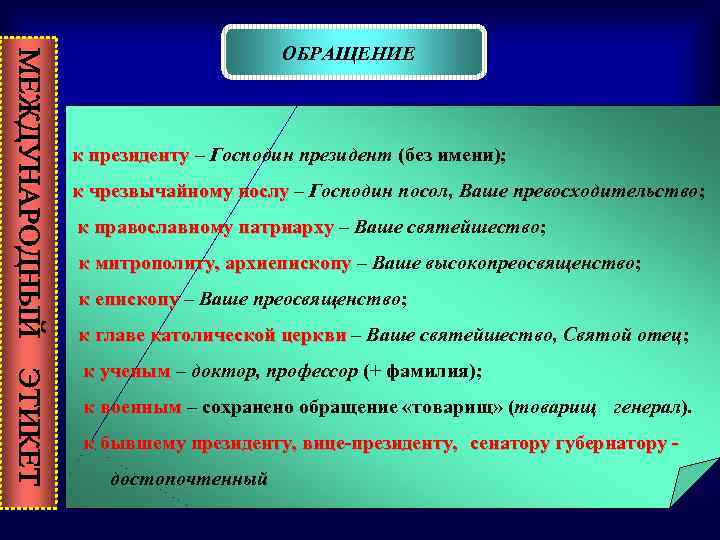 МЕЖДУНАРОДНЫЙ ЭТИКЕТ

ОБРАЩЕНИЕ

к президенту – Господин президент (без имени);

к чрезвычайному послу – Господин посол, Ваше превосходительство;

к православному патриарху – Ваше святейшество;

к митрополиту, архиепископу – Ваше высокопреосвященство;

к епископу – Ваше преосвященство;

к главе католической церкви – Ваше святейшество, Святой отец;

к ученым – доктор, профессор (+ фамилия);

к военным – сохранено обращение «товарищ» (товарищ генерал).

к бывшему президенту, вице-президенту, сенатору губернатору - достопочтенный